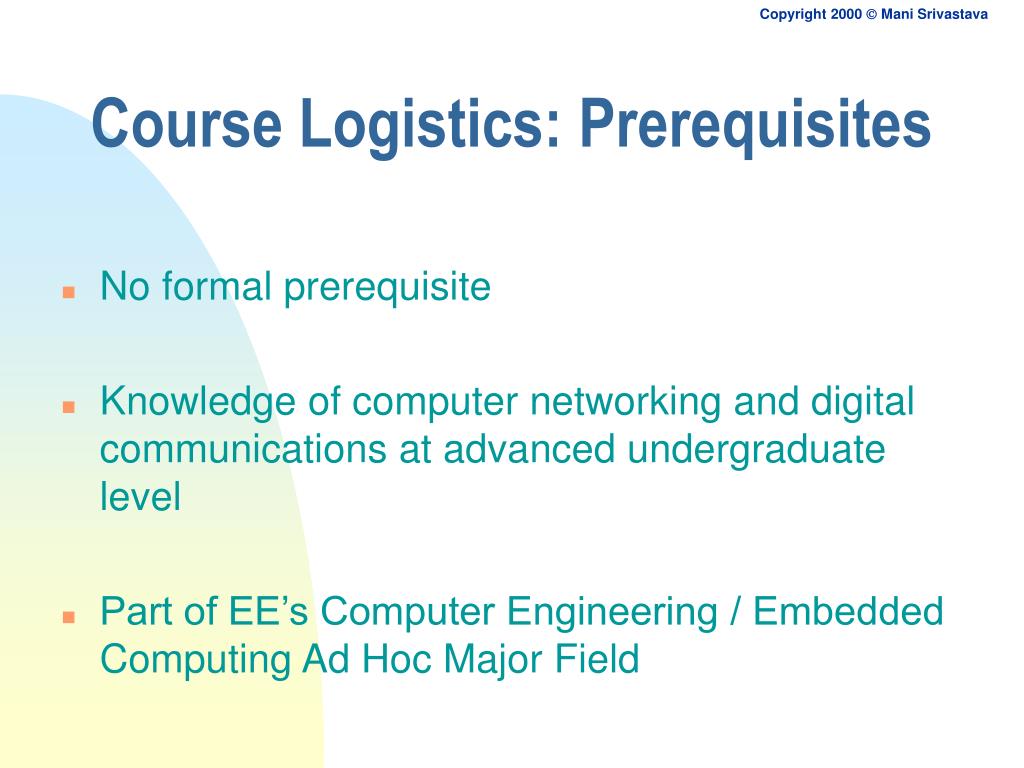 Copyright 2000 © Mani Srivastava

Course Logistics: Prerequisites

- No formal prerequisite
- Knowledge of computer networking and digital communications at advanced undergraduate level
- Part of EE's Computer Engineering / Embedded Computing Ad Hoc Major Field